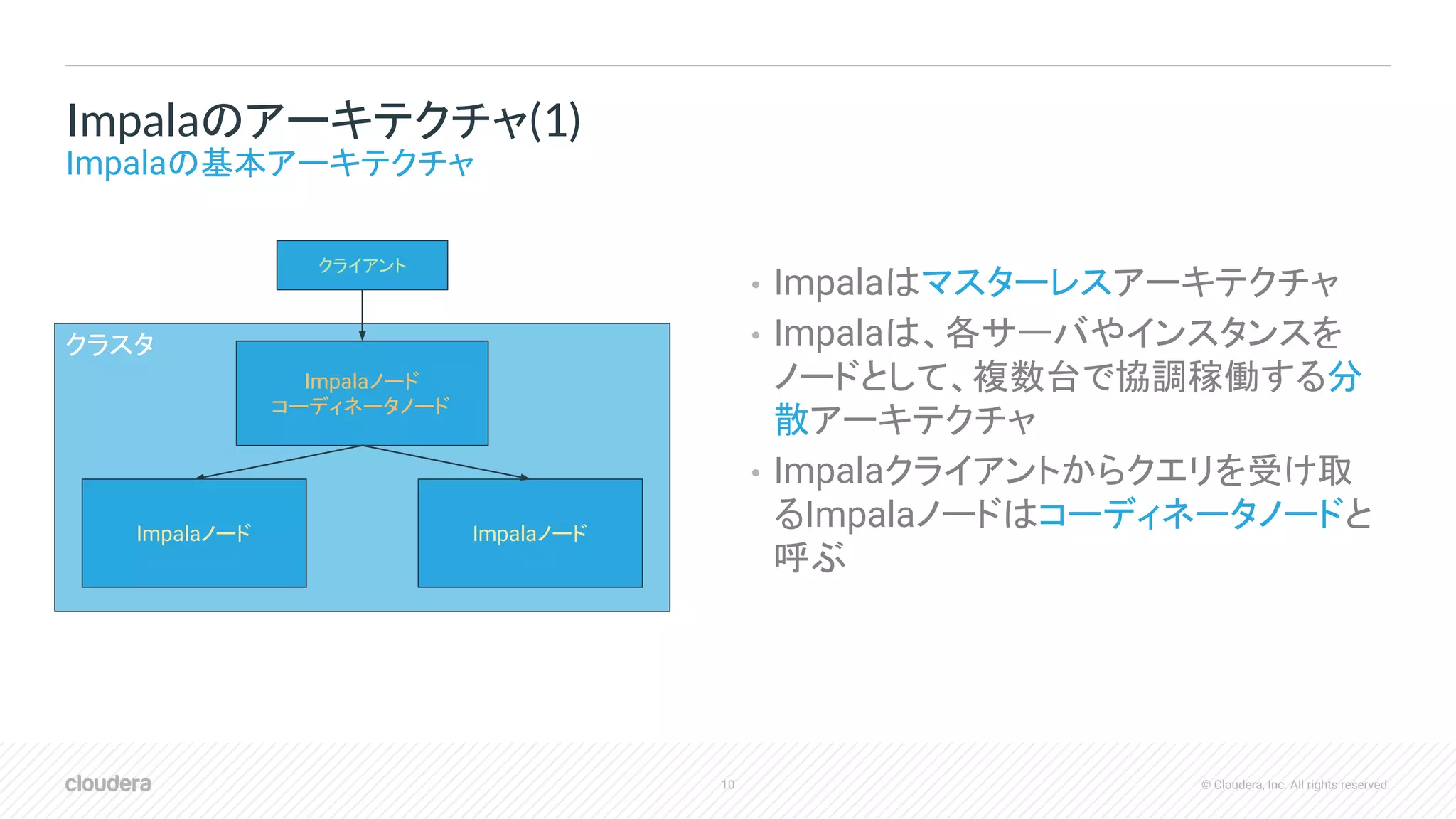 Impalaのアーキテクチャ(1)
Impalaの基本アーキテクチャ

クライアント

クラスタ

Impalaノード
コーディネータノード

Impalaノード

Impalaノード

• Impalaはマスターレスアーキテクチャ
• Impalaは、各サーバやインスタンスをノードとして、複数台で協調稼働する分散アーキテクチャ
• Impalaクライアントからクエリを受け取るImpalaノードはコーディネータノードと呼ぶ

cloudera

10

© Cloudera, Inc. All rights reserved.